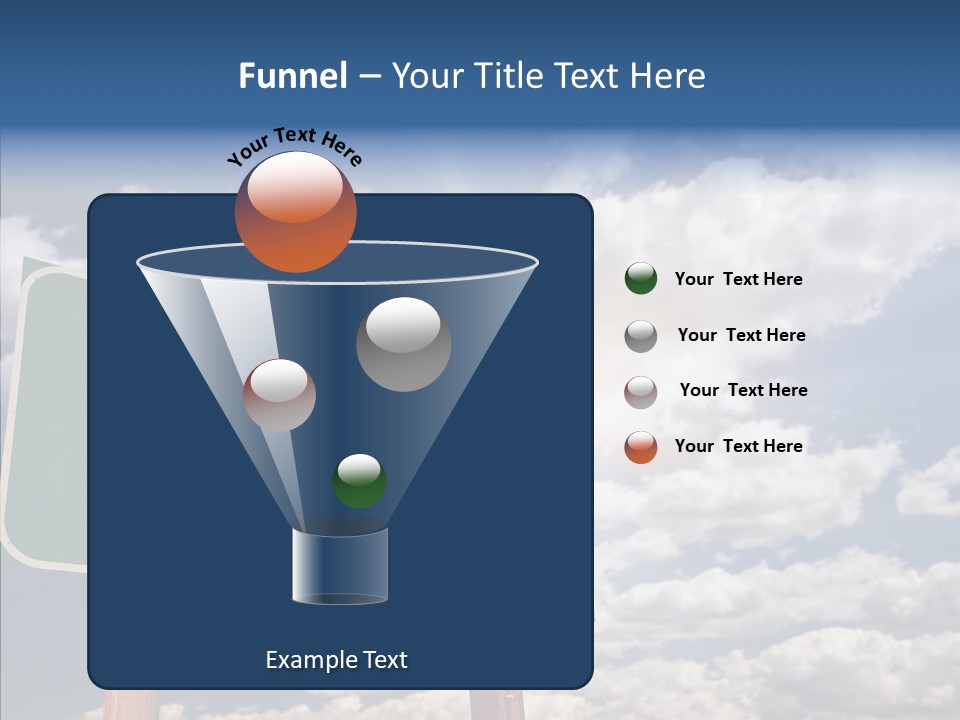 Funnel – Your Title Text Here

Your Text Here

Your Text Here

Your Text Here

Your Text Here

Your Text Here

Example Text